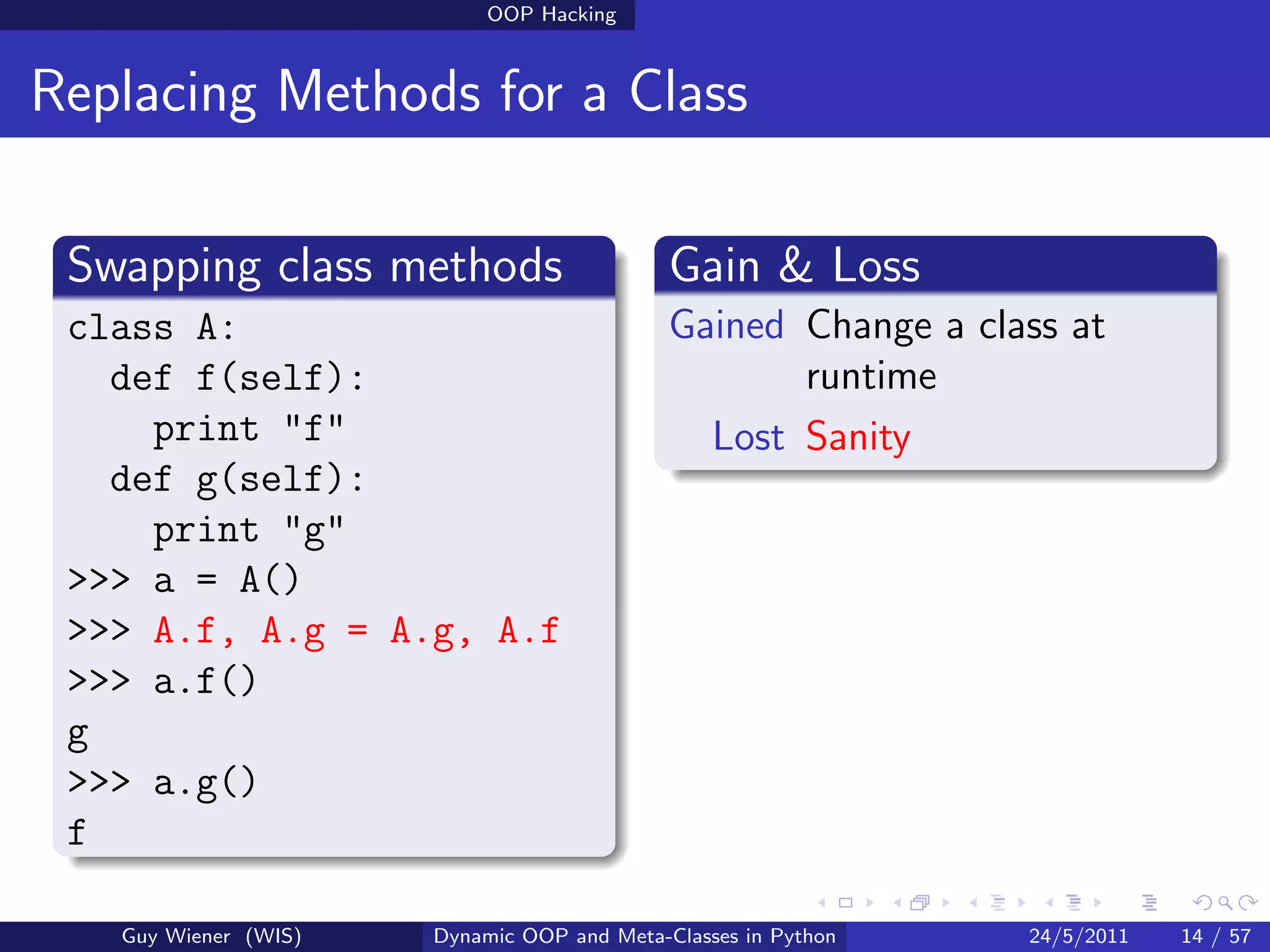 OOP Hacking

Replacing Methods for a Class

Swapping class methods

class A:
  def f(self):
    print "f"
  def g(self):
    print "g"
>>> a = A()
>>> A.f, A.g = A.g, A.f
>>> a.f()
g
>>> a.g()
f

Gain & Loss

Gained Change a class at runtime

Lost Sanity

Guy Wiener (WIS) Dynamic OOP and Meta-Classes in Python 24/5/2011 14 / 57